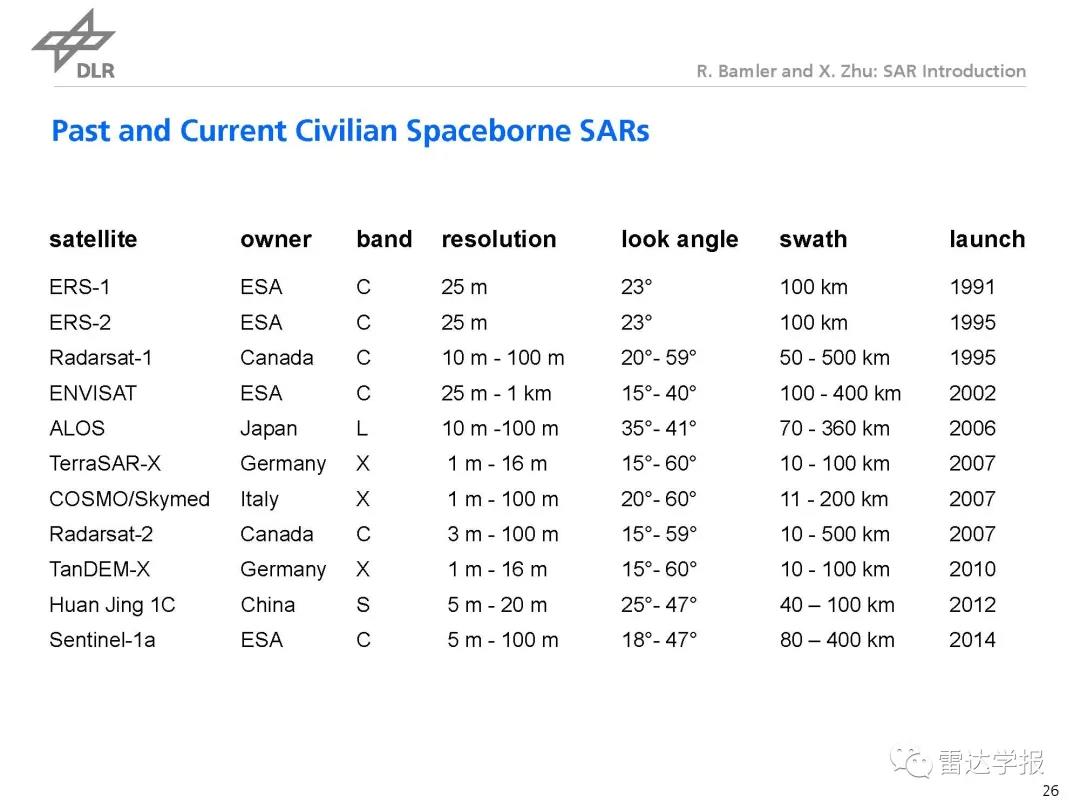 DLR

R. Bamler and X. Zhu: SAR Introduction

Past and Current Civilian Spaceborne SARs

| satellite | owner | band | resolution | look angle | swath | launch |
|---|---|---|---|---|---|---|
| ERS-1 | ESA | C | 25 m | 23° | 100 km | 1991 |
| ERS-2 | ESA | C | 25 m | 23° | 100 km | 1995 |
| Radarsat-1 | Canada | C | 10 m - 100 m | 20°- 59° | 50 - 500 km | 1995 |
| ENVISAT | ESA | C | 25 m - 1 km | 15°- 40° | 100 - 400 km | 2002 |
| ALOS | Japan | L | 10 m -100 m | 35°- 41° | 70 - 360 km | 2006 |
| TerraSAR-X | Germany | X | 1 m - 16 m | 15°- 60° | 10 - 100 km | 2007 |
| COSMO/Skymed | Italy | X | 1 m - 100 m | 20°- 60° | 11 - 200 km | 2007 |
| Radarsat-2 | Canada | C | 3 m - 100 m | 15°- 59° | 10 - 500 km | 2007 |
| TanDEM-X | Germany | X | 1 m - 16 m | 15°- 60° | 10 - 100 km | 2010 |
| Huan Jing 1C | China | S | 5 m - 20 m | 25°- 47° | 40 – 100 km | 2012 |
| Sentinel-1a | ESA | C | 5 m - 100 m | 18°- 47° | 80 – 400 km | 2014 |

雷达学报

26